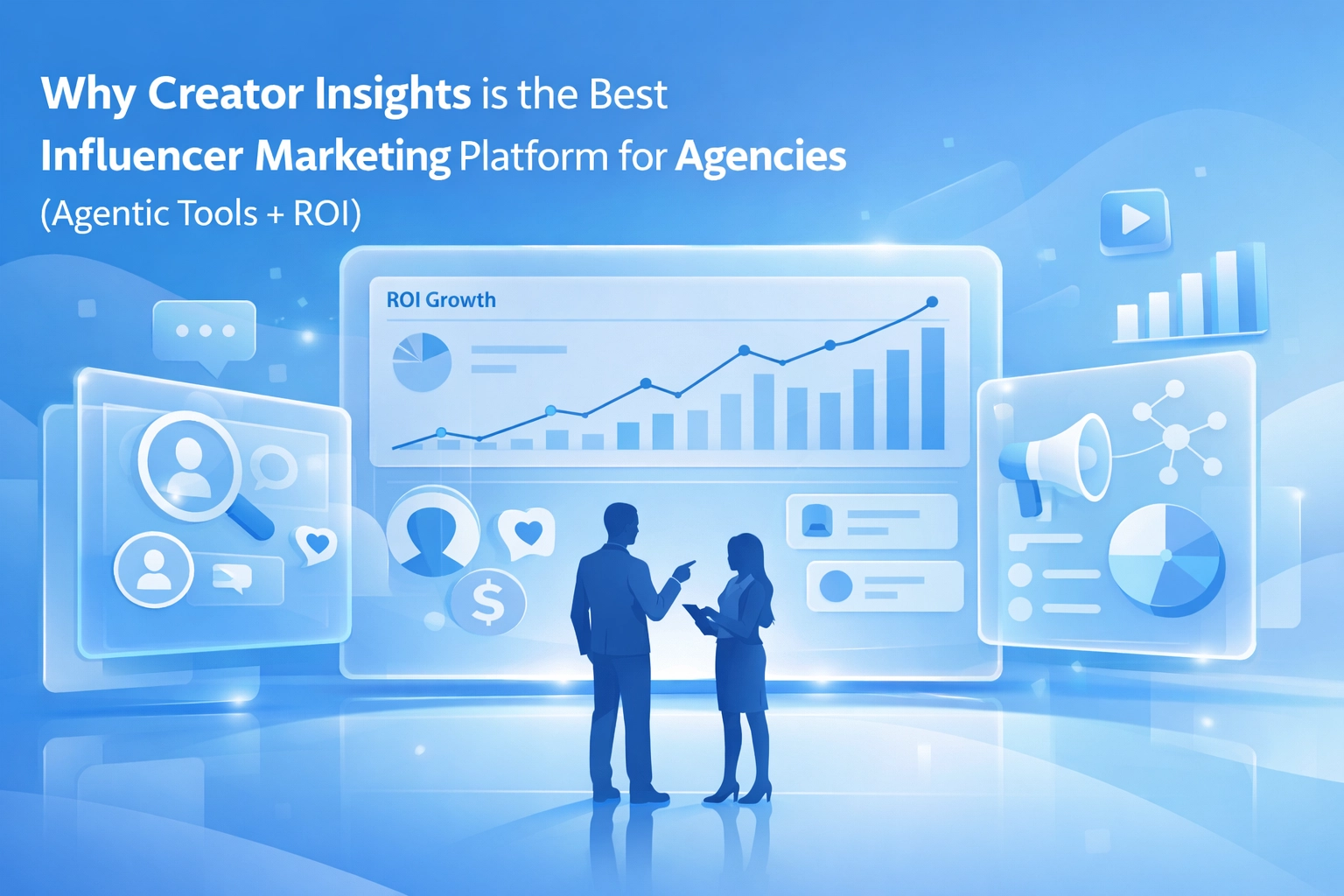 Why Creator Insights is the Best Influencer Marketing Platform for Agencies (Agentic Tools + ROI)

ROI Growth

$